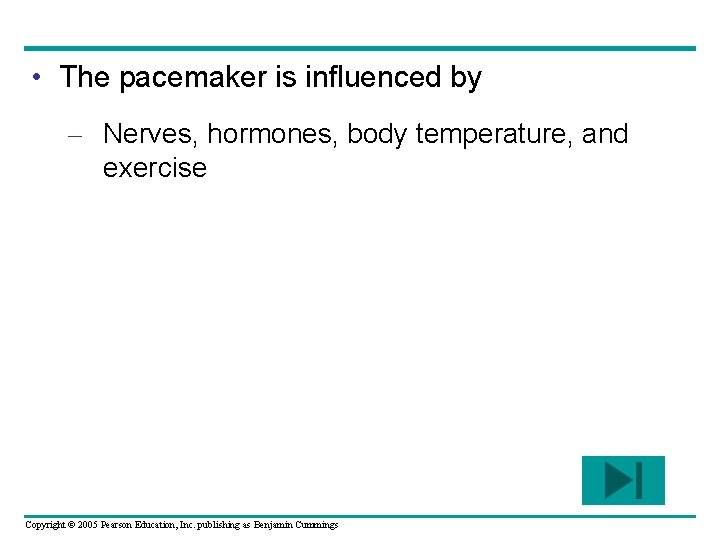 • The pacemaker is influenced by

– Nerves, hormones, body temperature, and exercise

Copyright © 2005 Pearson Education, Inc. publishing as Benjamin Cummings